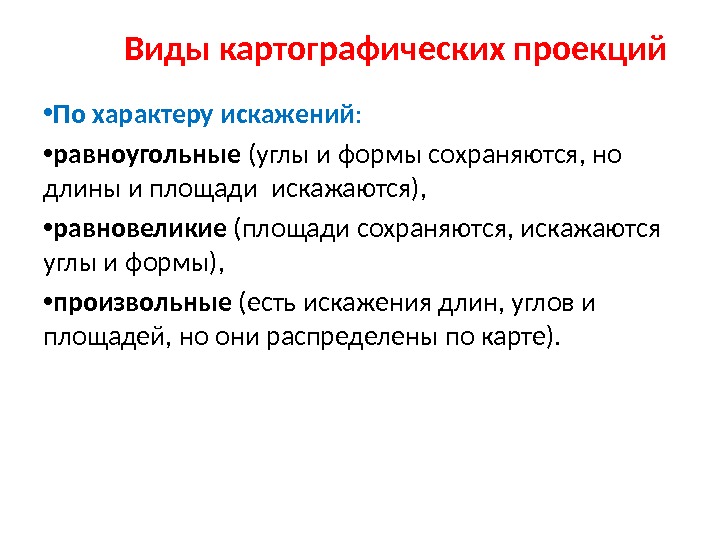 Виды картографических проекций

•По характеру искажений:

•равноугольные (углы и формы сохраняются, но длины и площади искажаются),

•равновеликие (площади сохраняются, искажаются углы и формы),

•произвольные (есть искажения длин, углов и площадей, но они распределены по карте).